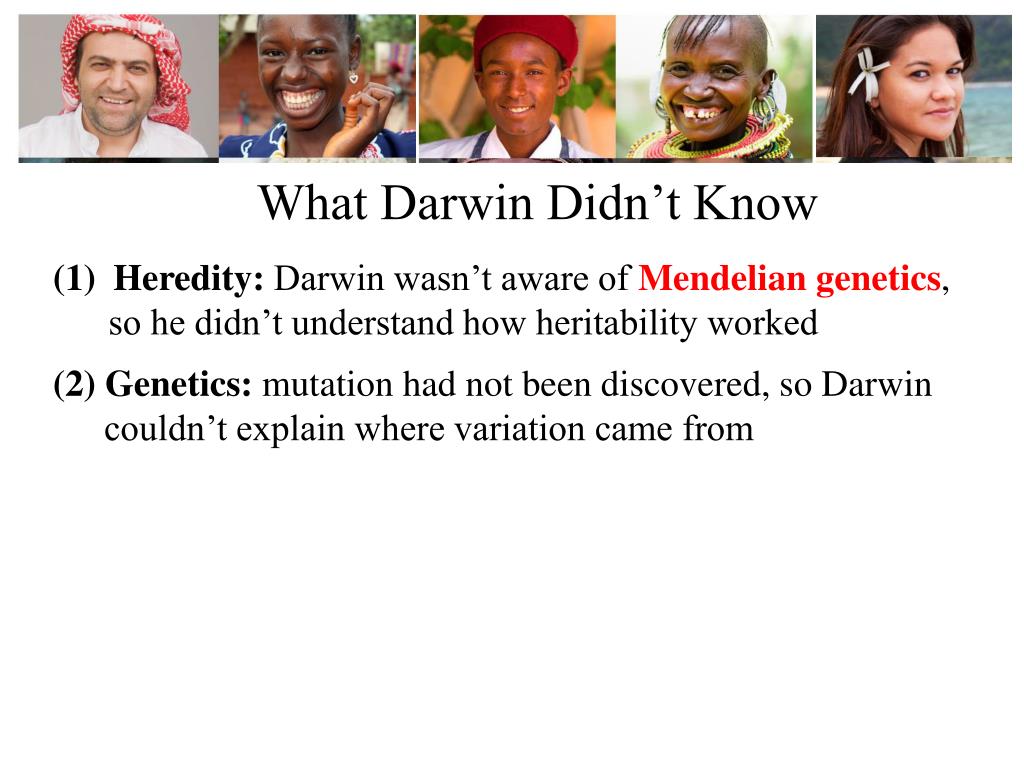 What Darwin Didn’t Know

(1) Heredity: Darwin wasn’t aware of Mendelian genetics, so he didn’t understand how heritability worked

(2) Genetics: mutation had not been discovered, so Darwin couldn’t explain where variation came from